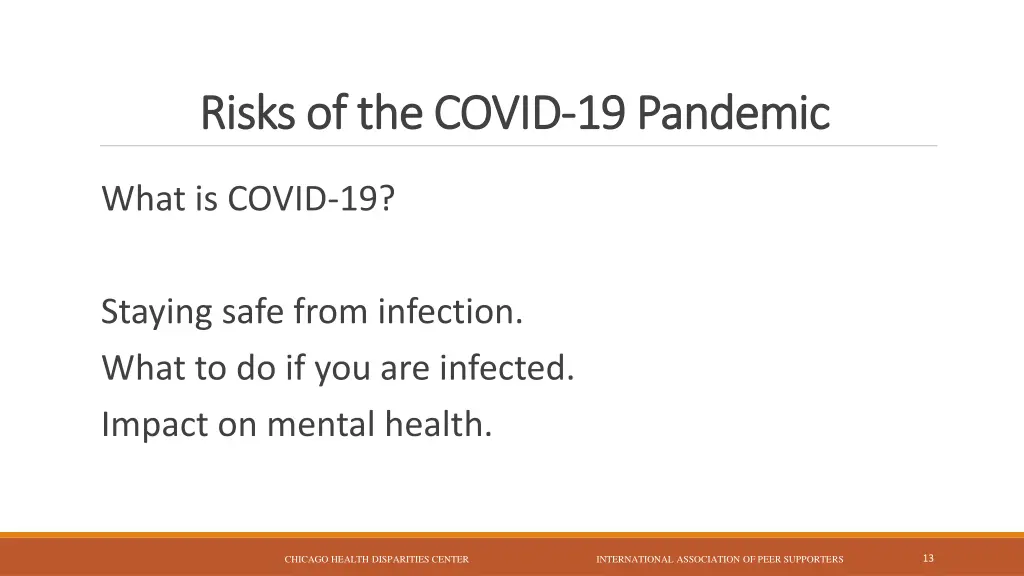 Risks of the COVID-19 Pandemic

What is COVID-19?

Staying safe from infection.
What to do if you are infected.
Impact on mental health.

CHICAGO HEALTH DISPARITIES CENTER

INTERNATIONAL ASSOCIATION OF PEER SUPPORTERS

13